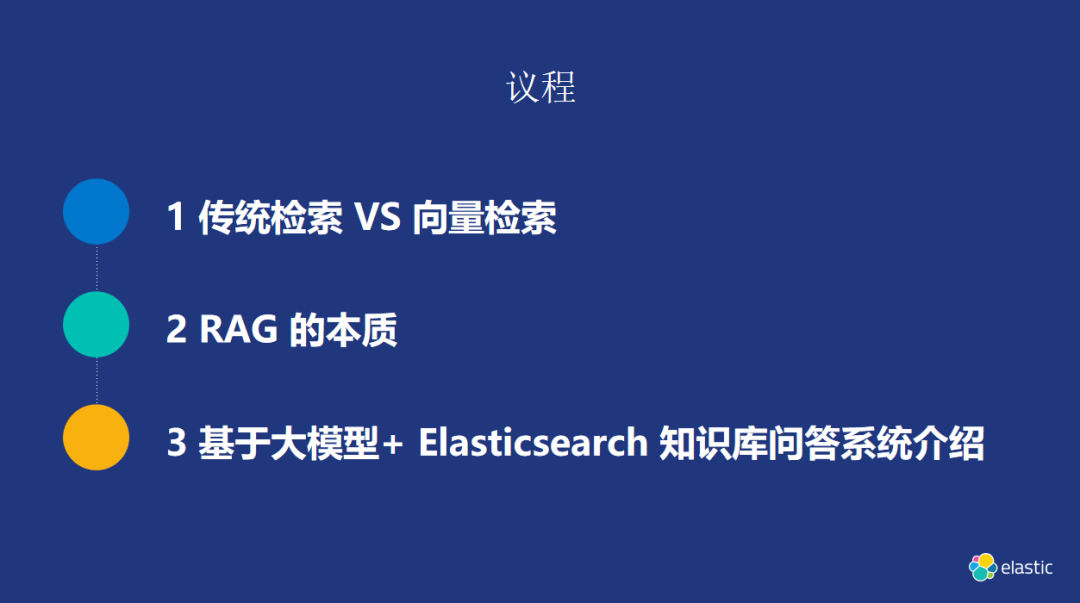 议程

1 传统检索 VS 向量检索

2 RAG 的本质

3 基于大模型+ Elasticsearch 知识库问答系统介绍

elastic